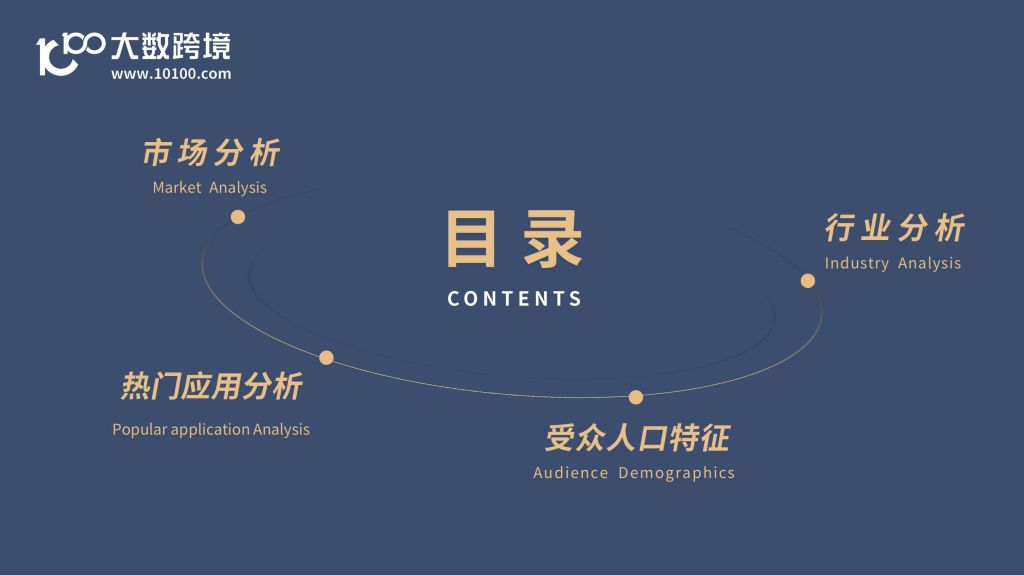 大数跨境
www.10100.com

市场分析
Market Analysis

目录
CONTENTS

行业分析
Industry Analysis

热门应用分析
Popular application Analysis

受众人口特征
Audience Demographics